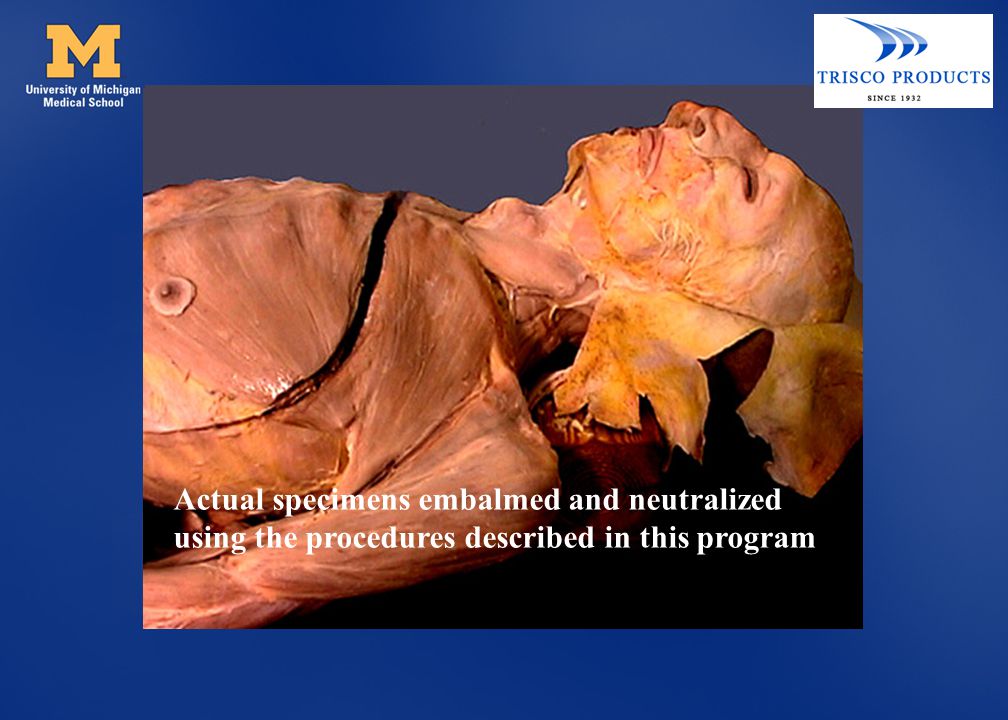 M
University of Michigan
Medical School

TRISCO PRODUCTS
SINCE 1932

Actual specimens embalmed and neutralized using the procedures described in this program